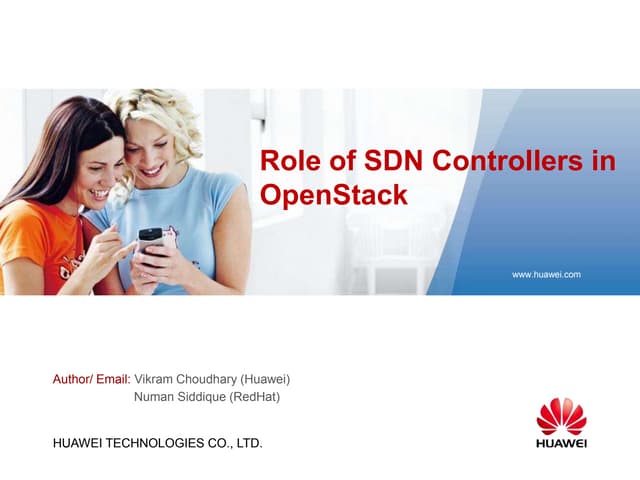 Role of SDN Controllers in OpenStack

www.huawei.com

Author/ Email: Vikram Choudhary (Huawei)
Numan Siddique (RedHat)

HUAWEI TECHNOLOGIES CO., LTD.

HUAWEI